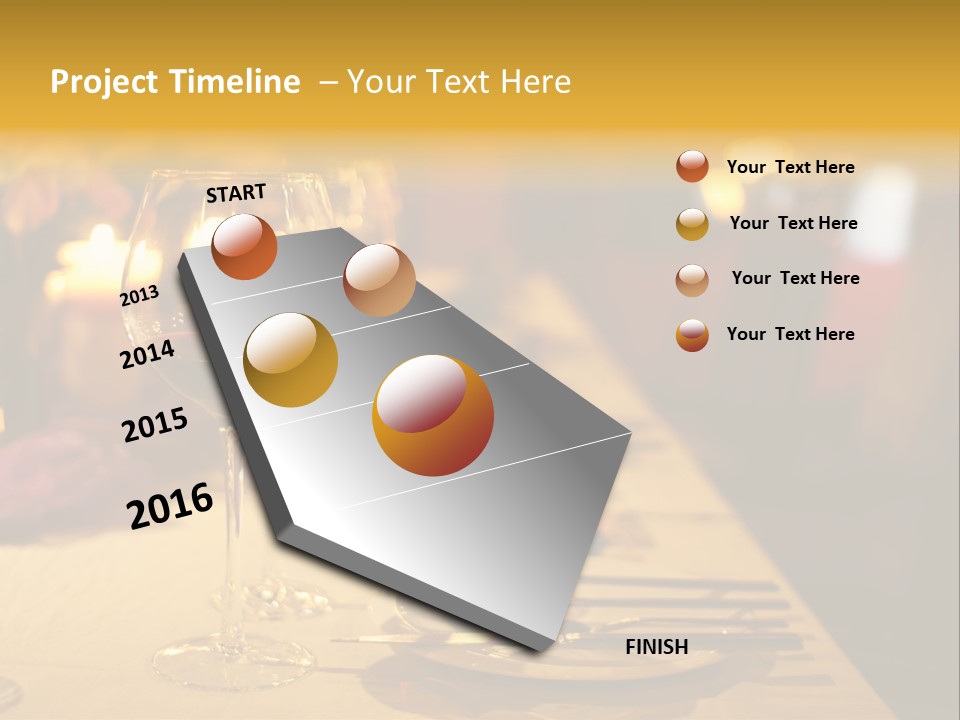 Project Timeline – Your Text Here

START

2013

2014

2015

2016

FINISH

Your Text Here

Your Text Here

Your Text Here

Your Text Here